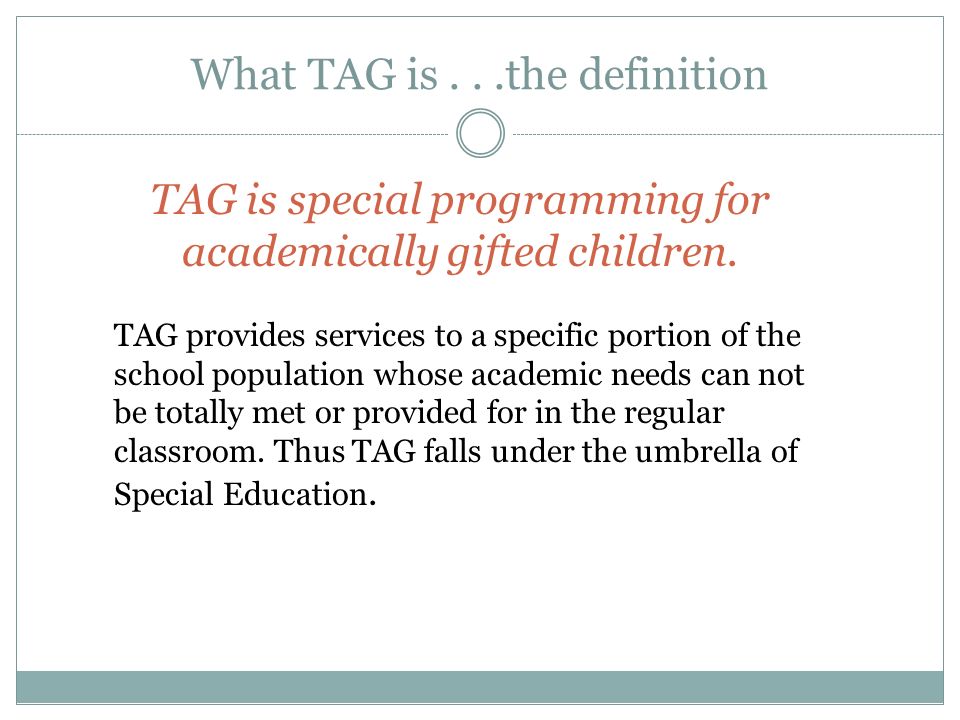 What TAG is . . .the definition

TAG is special programming for academically gifted children.

TAG provides services to a specific portion of the school population whose academic needs can not be totally met or provided for in the regular classroom. Thus TAG falls under the umbrella of Special Education.